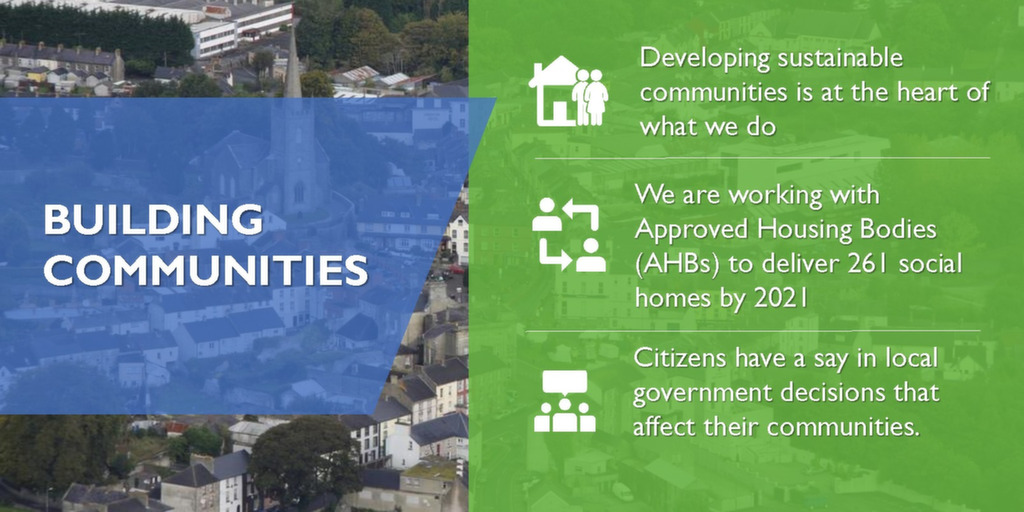 BUILDING COMMUNITIES

Developing sustainable communities is at the heart of what we do

We are working with Approved Housing Bodies (AHBs) to deliver 261 social homes by 2021

Citizens have a say in local government decisions that affect their communities.